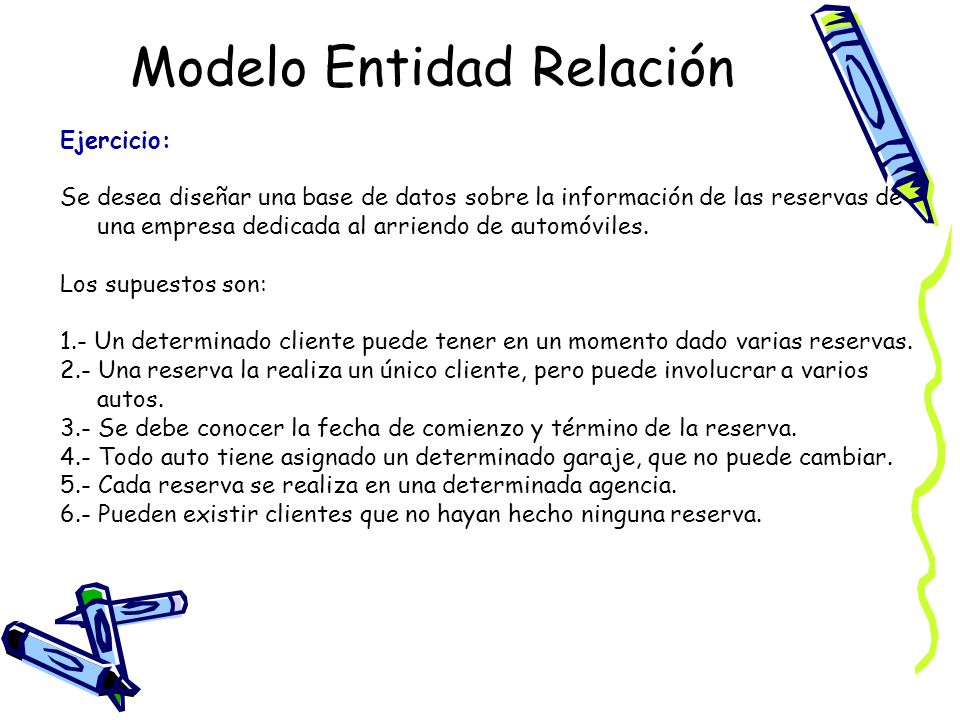 Modelo Entidad Relación

Ejercicio:

Se desea diseñar una base de datos sobre la información de las reservas de una empresa dedicada al arriendo de automóviles.

Los supuestos son:

1.- Un determinado cliente puede tener en un momento dado varias reservas.
2.- Una reserva la realiza un único cliente, pero puede involucrar a varios autos.
3.- Se debe conocer la fecha de comienzo y término de la reserva.
4.- Todo auto tiene asignado un determinado garaje, que no puede cambiar.
5.- Cada reserva se realiza en una determinada agencia.
6.- Pueden existir clientes que no hayan hecho ninguna reserva.